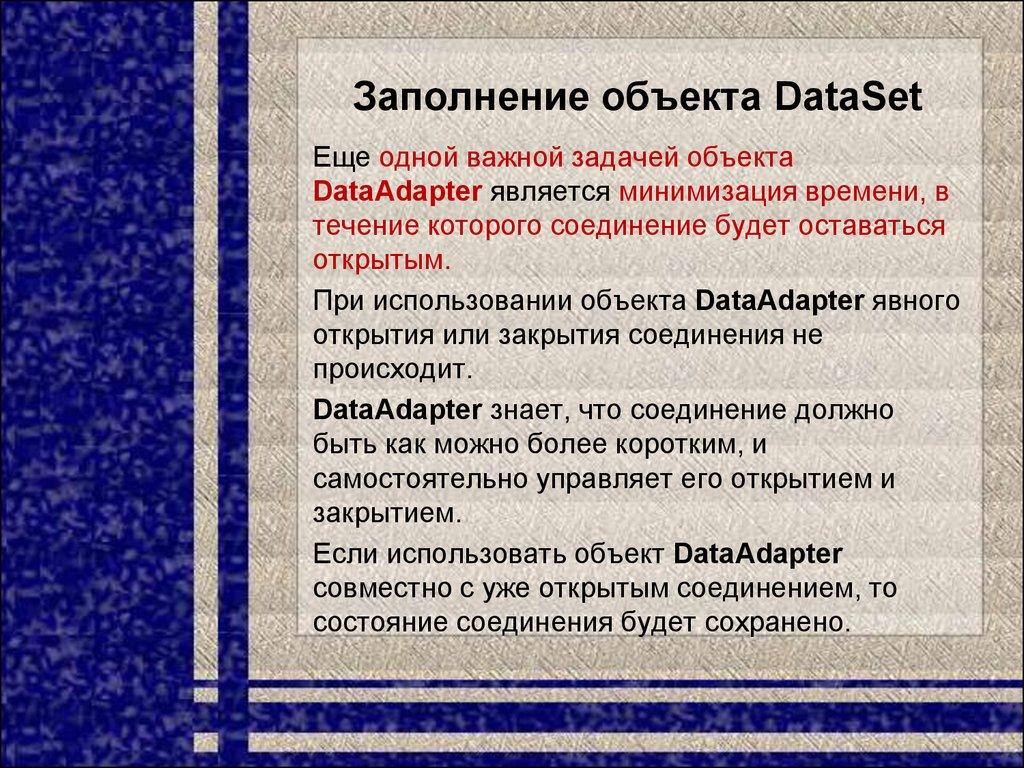 Заполнение объекта DataSet

Еще одной важной задачей объекта DataAdapter является минимизация времени, в течение которого соединение будет оставаться открытым.

При использовании объекта DataAdapter явного открытия или закрытия соединения не происходит.

DataAdapter знает, что соединение должно быть как можно более коротким, и самостоятельно управляет его открытием и закрытием.

Если использовать объект DataAdapter совместно с уже открытым соединением, то состояние соединения будет сохранено.